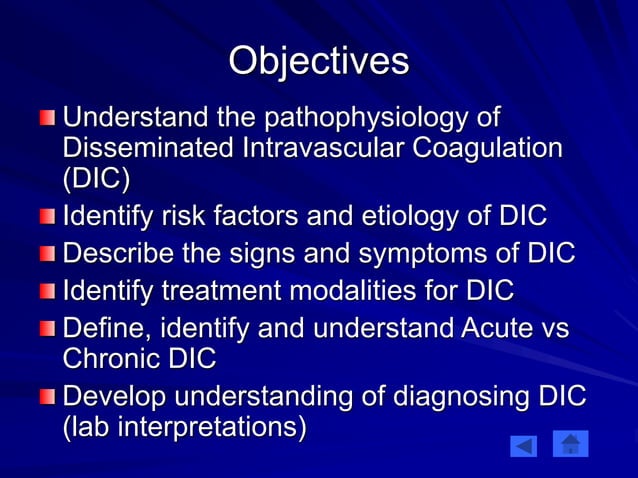 Objectives

Understand the pathophysiology of Disseminated Intravascular Coagulation (DIC)

Identify risk factors and etiology of DIC

Describe the signs and symptoms of DIC

Identify treatment modalities for DIC

Define, identify and understand Acute vs Chronic DIC

Develop understanding of diagnosing DIC (lab interpretations)